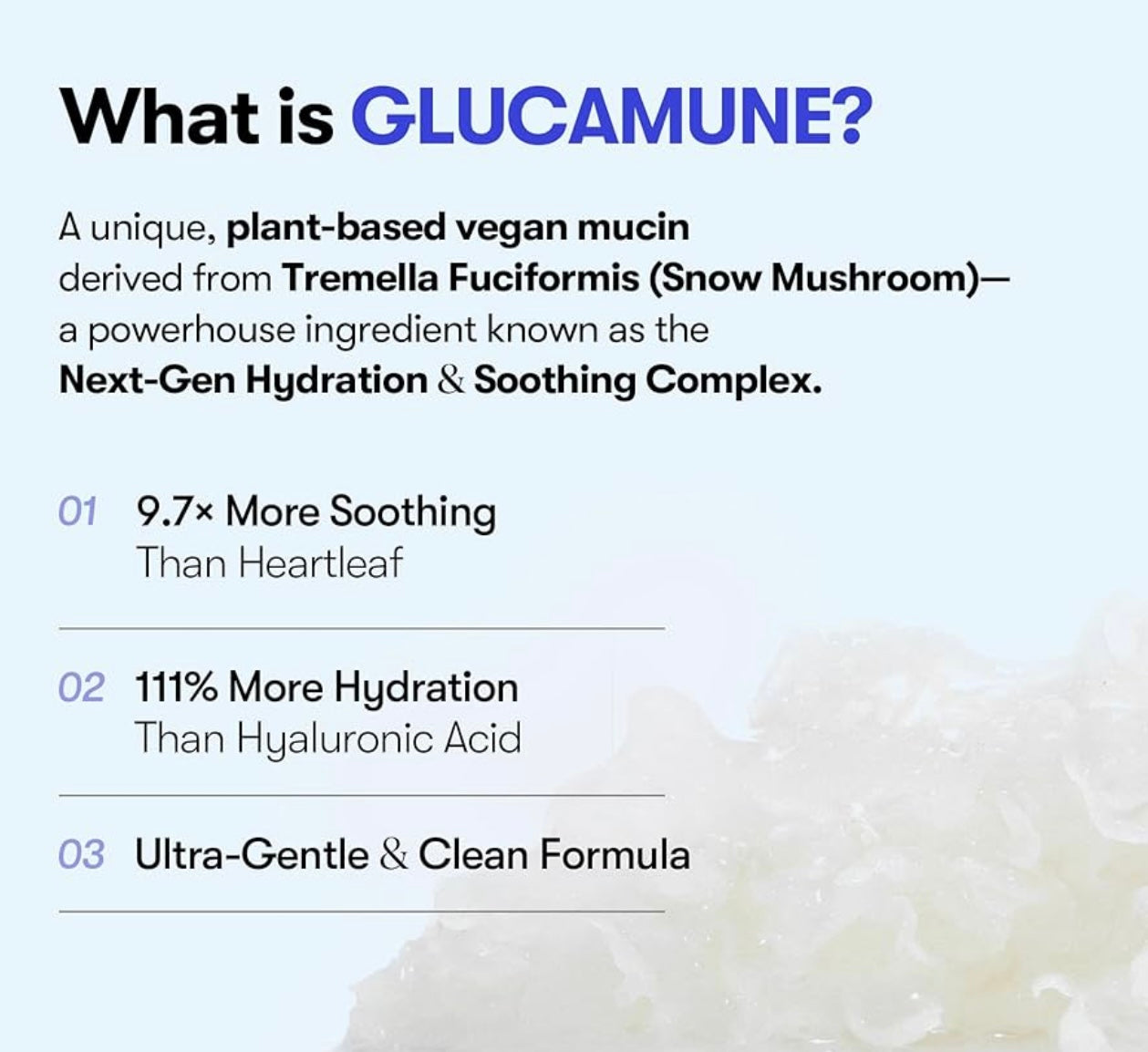 What is GLUCAMUNE?

A unique, plant-based vegan mucin derived from Tremella Fuciformis (Snow Mushroom)— a powerhouse ingredient known as the Next-Gen Hydration & Soothing Complex.

01 9.7× More Soothing
Than Heartleaf

02 111% More Hydration
Than Hyaluronic Acid

03 Ultra-Gentle & Clean Formula